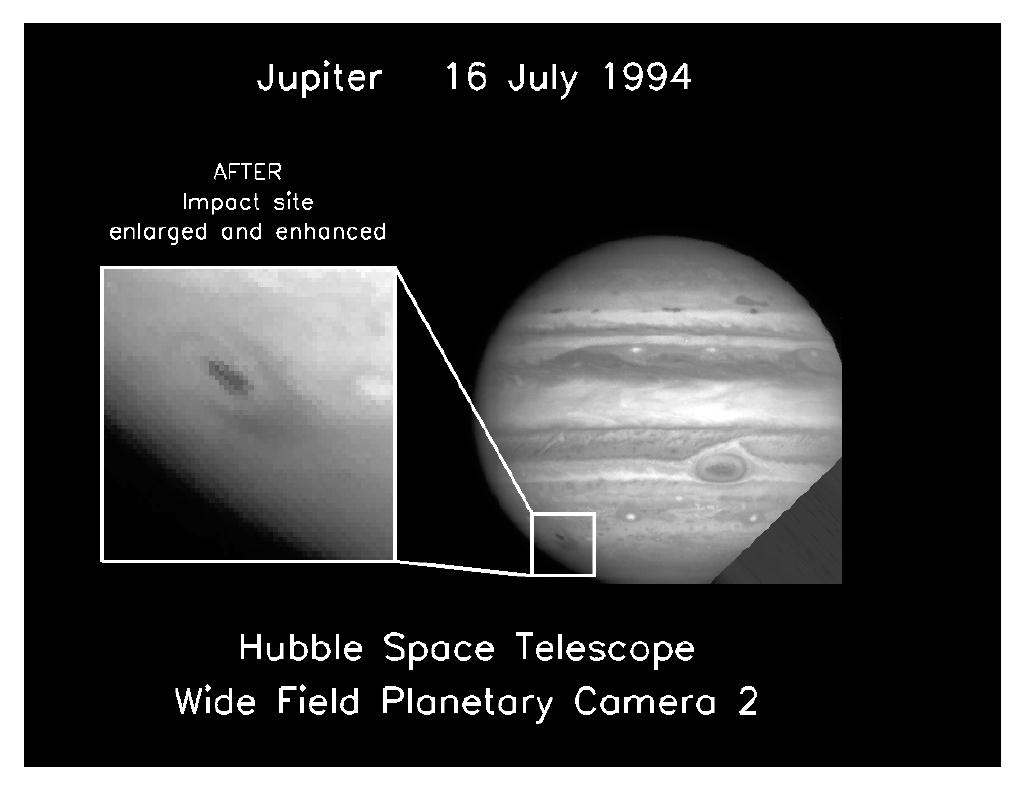 Jupiter 16 July 1994

AFTER
Impact site
enlarged and enhanced

Hubble Space Telescope
Wide Field Planetary Camera 2